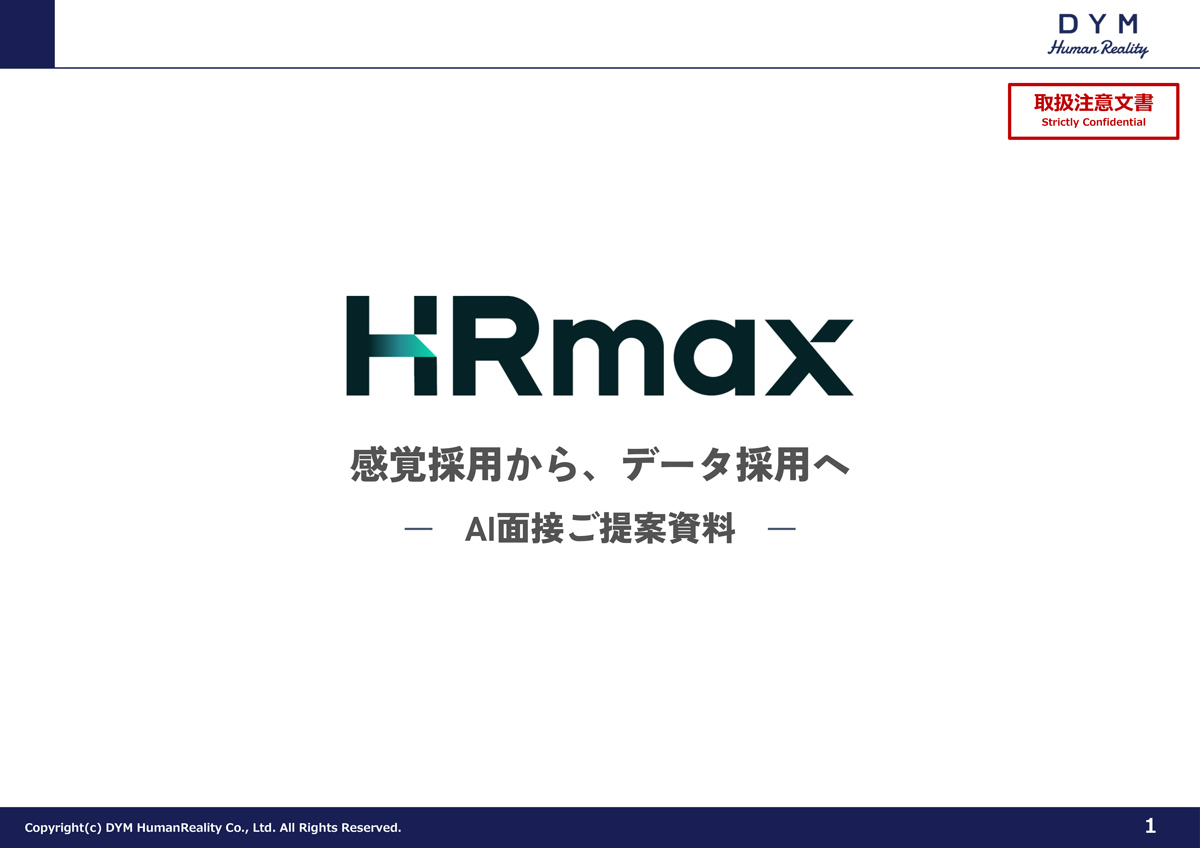 DYM
Human Reality

取扱注意文書
Strictly Confidential

HRmax

感覚採用から、データ採用へ

— AI面接ご提案資料 —

Copyright(c) DYM HumanReality Co., Ltd. All Rights Reserved.

1